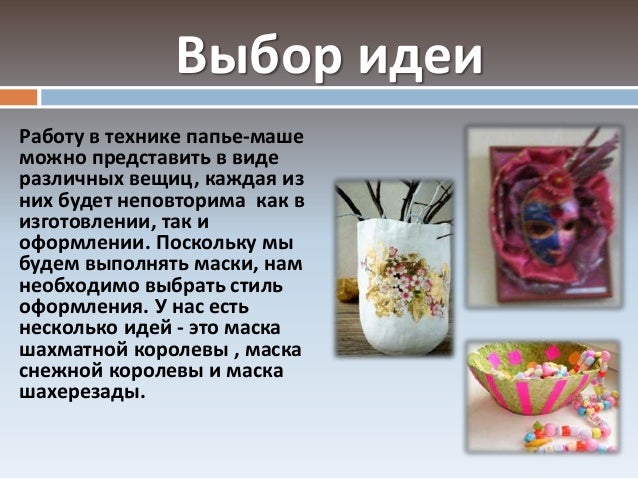 Выбор идеи

Работу в технике папье-маше можно представить в виде различных вещиц, каждая из них будет неповторима  как в изготовлении, так и оформлении. Поскольку мы будем выполнять маски, нам необходимо выбрать стиль оформления. У нас есть несколько идей - это маска шахматной королевы , маска снежной королевы и маска шахерезады.